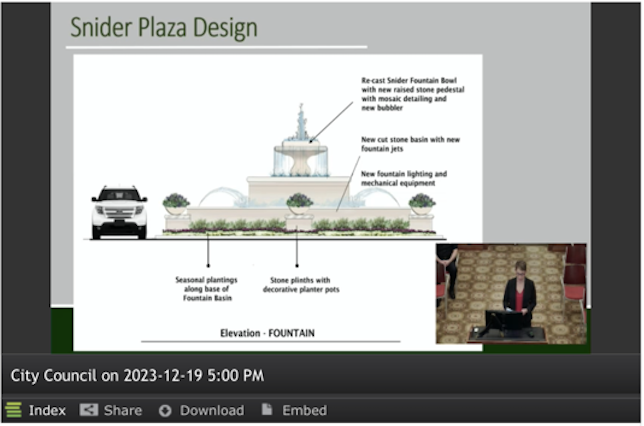 Snider Plaza Design

Re-cast Snider Fountain Bowl with new raised stone pedestal with mosaic detailing and new bubbler

New cut stone basin with new fountain jets

New fountain lighting and mechanical equipment

Seasonal plantings along base of Fountain Basin

Stone plinths with decorative planter pots

Elevation - FOUNTAIN

City Council on 2023-12-19 5:00 PM

Index Share Download Embed